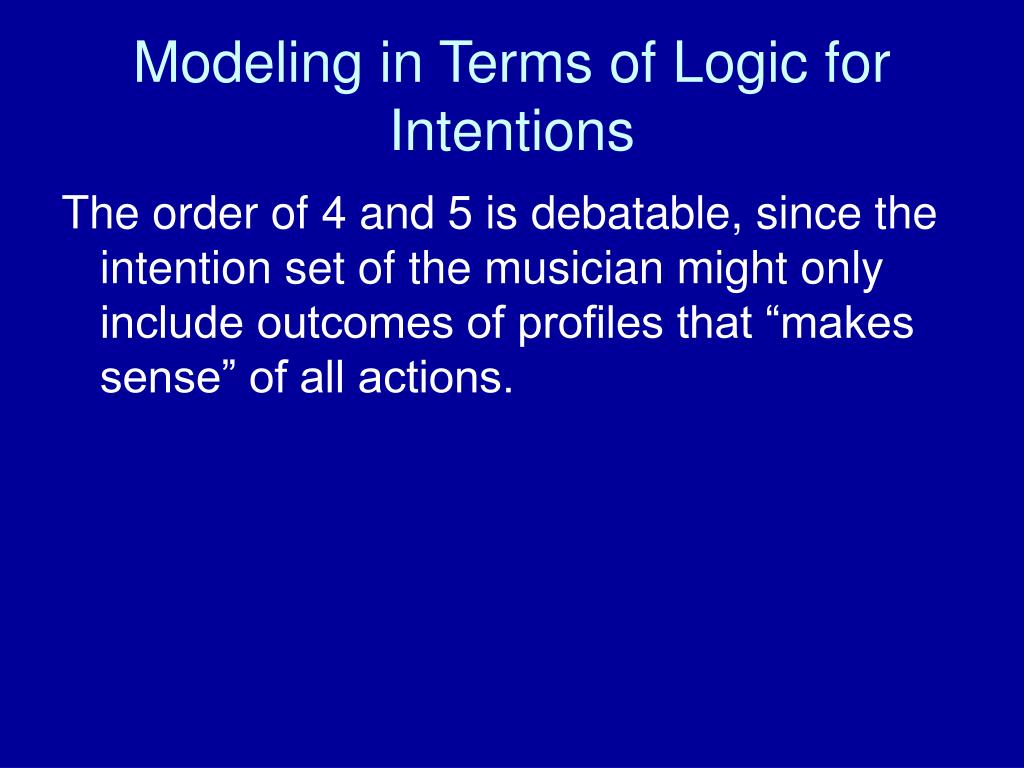 Modeling in Terms of Logic for Intentions

The order of 4 and 5 is debatable, since the intention set of the musician might only include outcomes of profiles that “makes sense” of all actions.